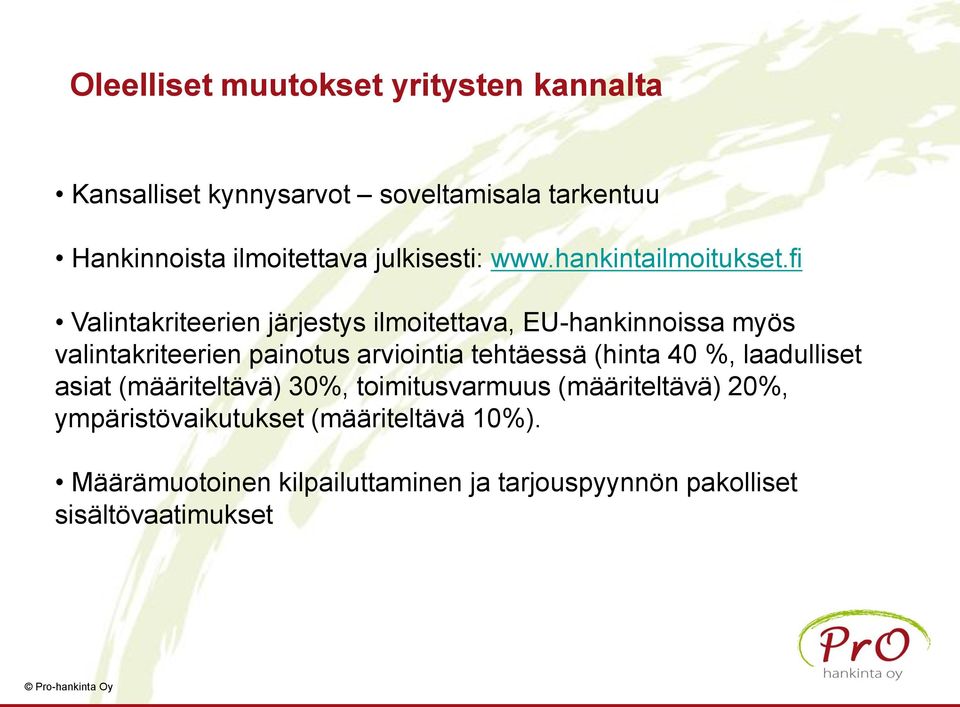 Oleelliset muutokset yritysten kannalta

• Kansalliset kynnysarvot – soveltamisala tarkentuu

• Hankinnoista ilmoitettava julkisesti: www.hankintailmoitukset.fi

• Valintakriteerien järjestys ilmoitettava, EU-hankinnoissa myös valintakriteerien painotus arviointia tehtäessä (hinta 40 %, laadulliset asiat (määriteltävä) 30%, toimitusvarmuus (määriteltävä) 20%, ympäristövaikutukset (määriteltävä 10%).

• Määrämuotoinen kilpailuttaminen ja tarjouspyynnön pakolliset sisältövaatimukset

© Pro-hankinta Oy

PrO
hankinta oy